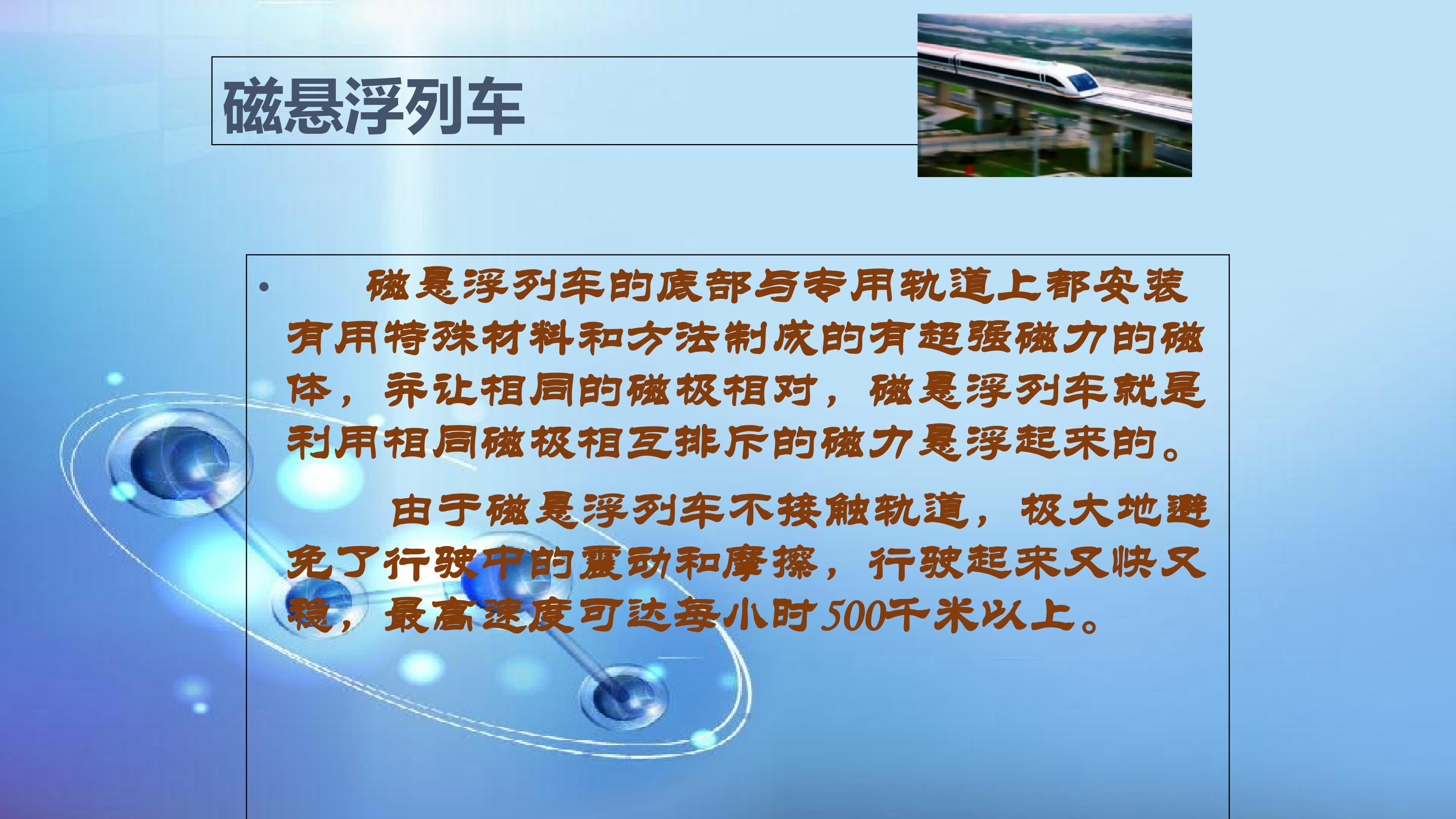 磁悬浮列车

• 磁悬浮列车的底部与专用轨道上都安装有用特殊材料和方法制成的有超强磁力的磁体，并让相同的磁极相对，磁悬浮列车就是利用相同磁极相互排斥的磁力悬浮起来的。

由于磁悬浮列车不接触轨道，极大地避免了行驶中的震动和摩擦，行驶起来又快又稳，最高速度可达每小时500千米以上。